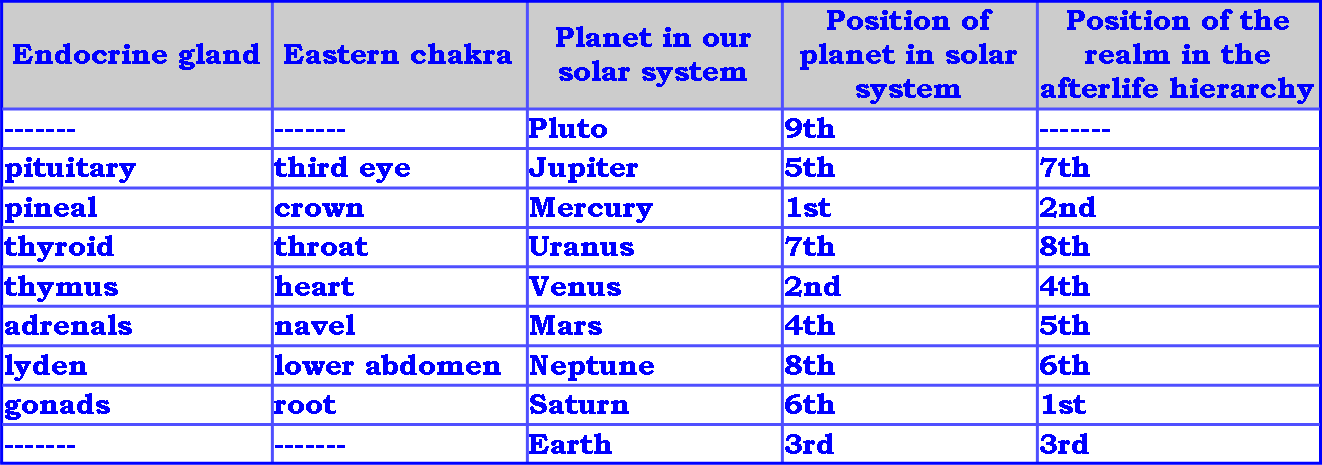 | Endocrine gland | Eastern chakra | Planet in our solar system | Position of planet in solar system | Position of the realm in the afterlife hierarchy |
|---|---|---|---|---|
| ------- | ------- | Pluto | 9th | ------- |
| pituitary | third eye | Jupiter | 5th | 7th |
| pineal | crown | Mercury | 1st | 2nd |
| thyroid | throat | Uranus | 7th | 8th |
| thymus | heart | Venus | 2nd | 4th |
| adrenals | navel | Mars | 4th | 5th |
| lyden | lower abdomen | Neptune | 8th | 6th |
| gonads | root | Saturn | 6th | 1st |
| ------- | ------- | Earth | 3rd | 3rd |